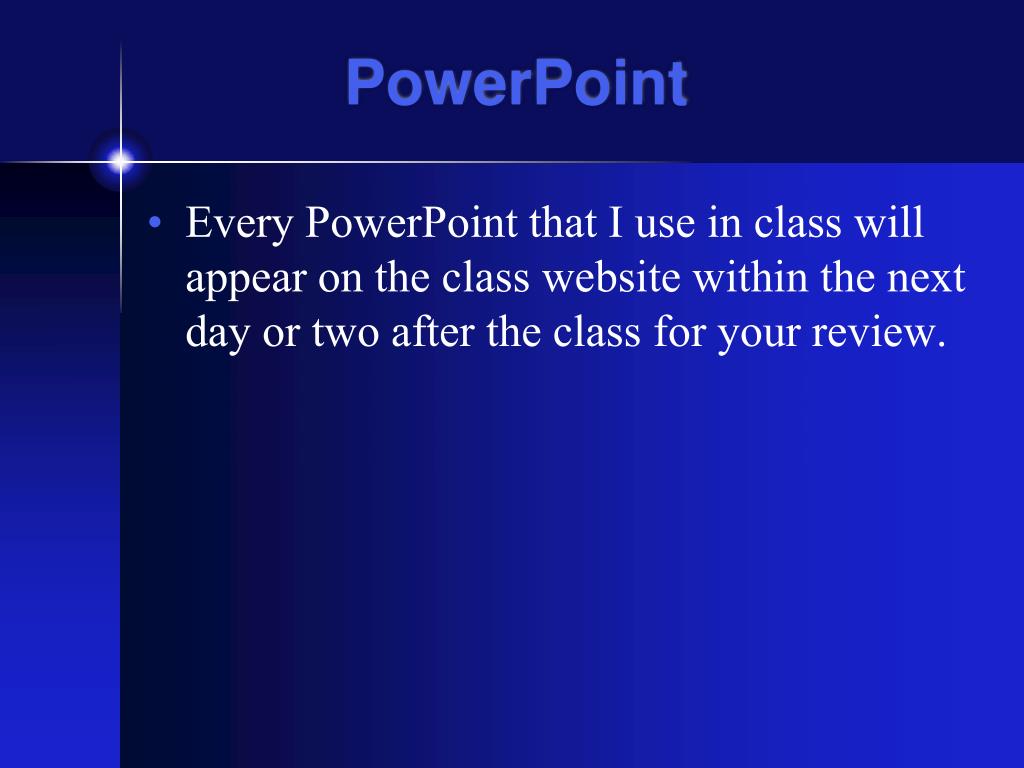 PowerPoint

• Every PowerPoint that I use in class will appear on the class website within the next day or two after the class for your review.